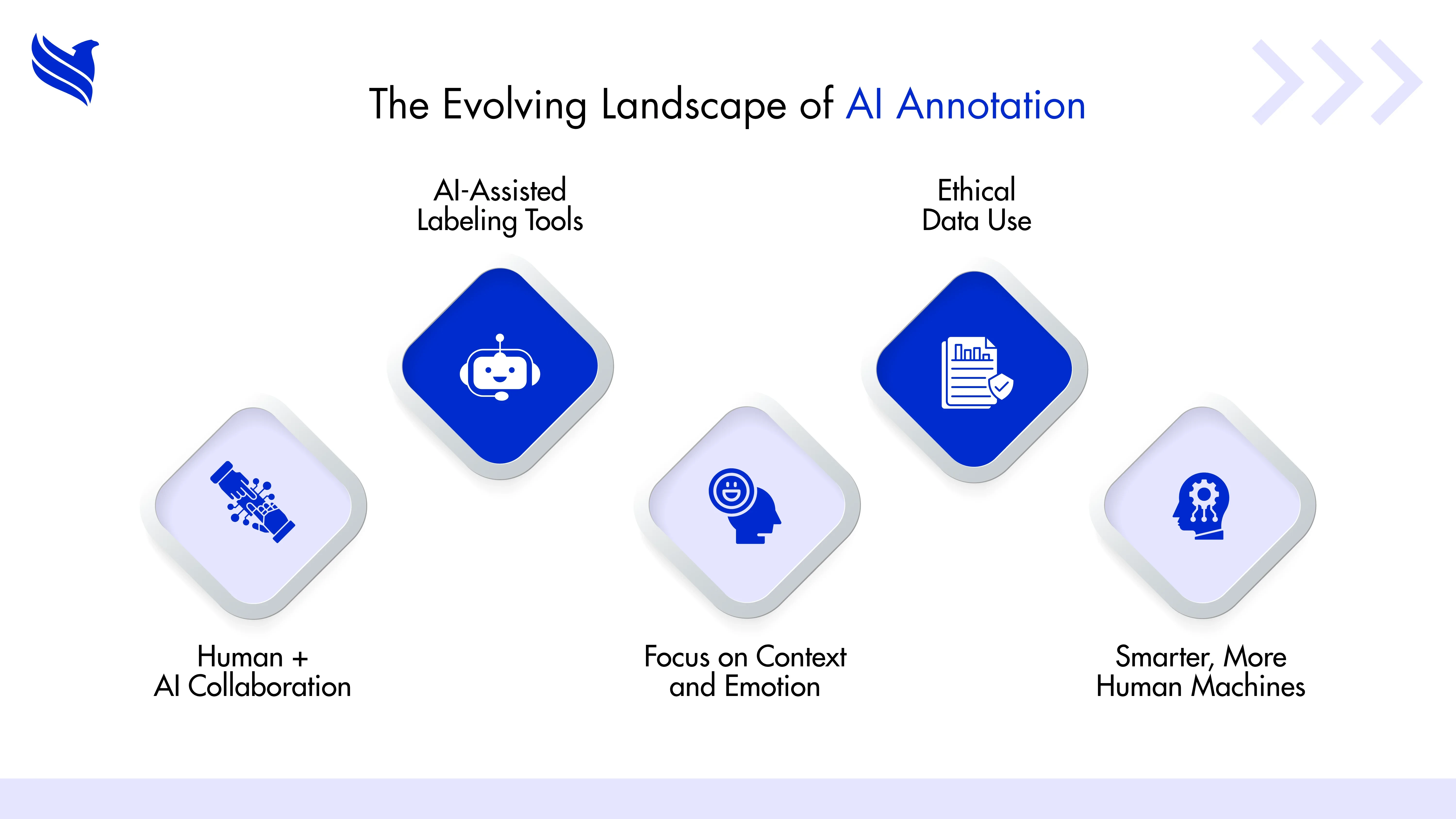 The Evolving Landscape of AI Annotation

AI-Assisted Labeling Tools

Ethical Data Use

Human + AI Collaboration

Focus on Context and Emotion

Smarter, More Human Machines